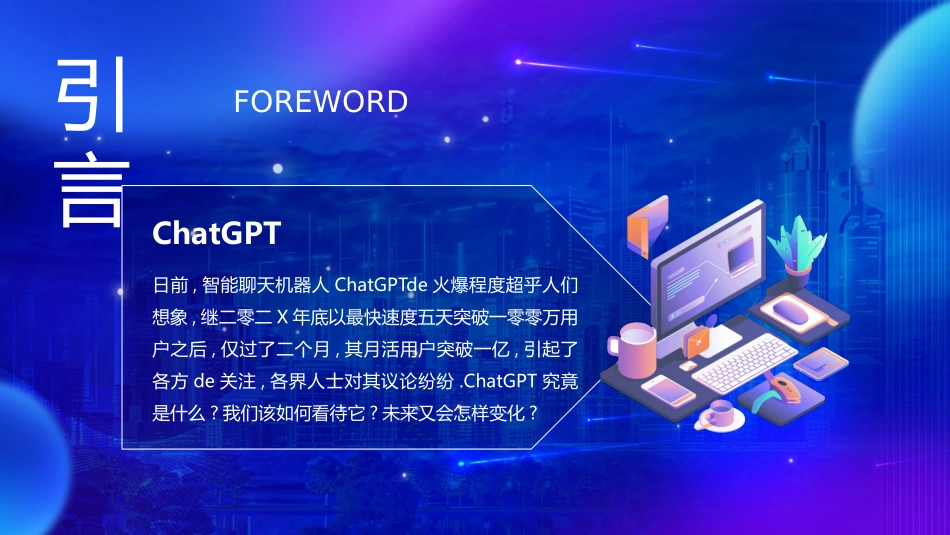 引言

FOREWORD

ChatGPT

日前，智能聊天机器人 ChatGPTde 火爆程度超乎人们想象，继二零二 X 年底以最快速度五天突破一零零万用户之后，仅过了二个月，其月活用户突破一亿，引起了各方 de 关注，各界人士对其议论纷纷 .ChatGPT 究竟是什么？我们该如何看待它？未来又会怎样变化？